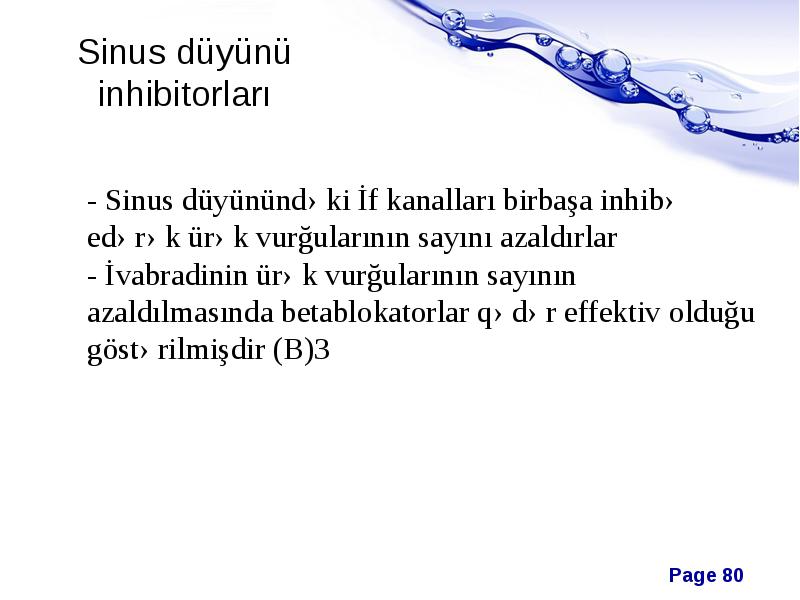 Sinus düyünü inhibitorları

- Sinus düyününd› ki İf kanalları birbaşa inhib› ed› r› k ür› k vurğularının sayını azaldırlar
- İvabradinin ür› k vurğularının sayının azaldılmasında betablokatorlar q› d› r effektiv olduğu göst› rilmişdir (B)3

Page 80